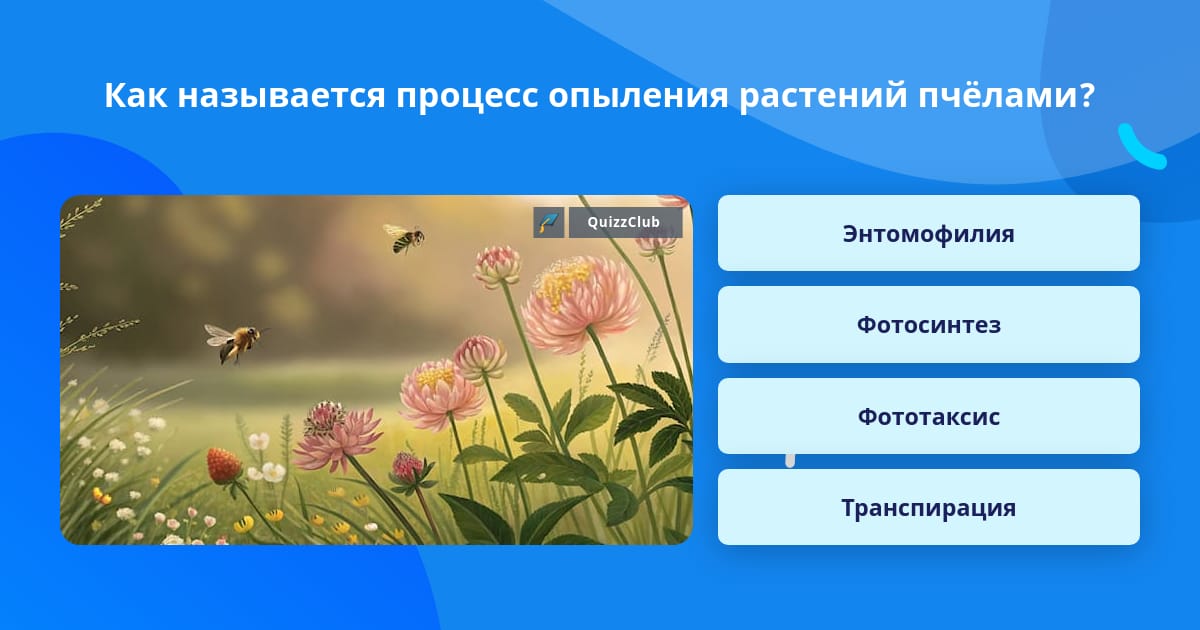 Как называется процесс опыления растений пчёлами?

QuizzClub

Энтомофилия

Фотосинтез

Фототаксис

Транспирация